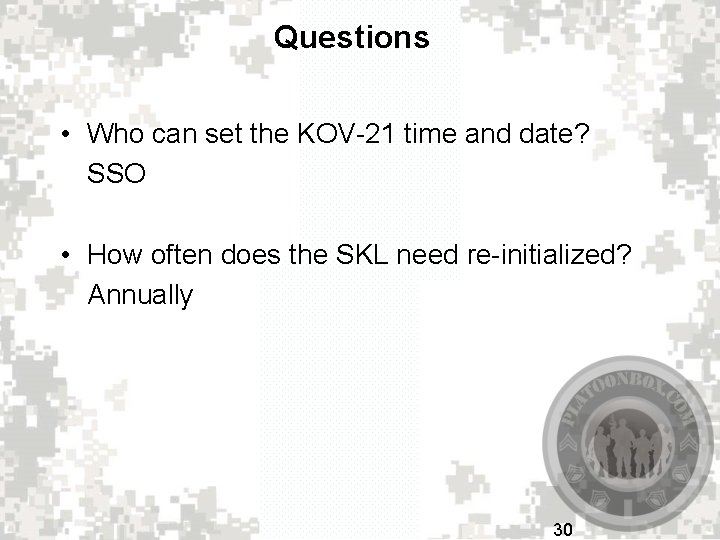 Questions

• Who can set the KOV-21 time and date? SSO

• How often does the SKL need re-initialized? Annually

PLATOONBOX.COM

30